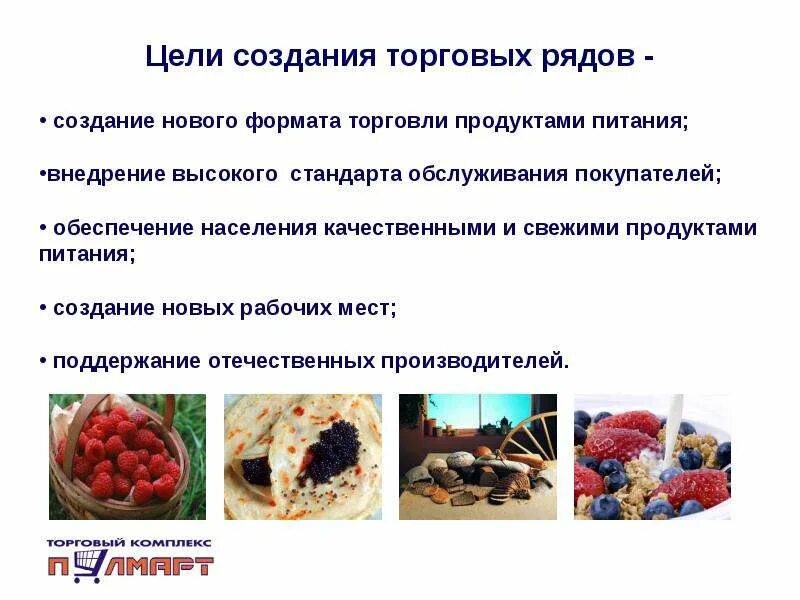 Цели создания торговых рядов -

• создание нового формата торговли продуктами питания;

•внедрение высокого стандарта обслуживания покупателей;

• обеспечение населения качественными и свежими продуктами питания;

• создание новых рабочих мест;

• поддержание отечественных производителей.

ТОРГОВЫЙ КОМПЛЕКС
ПУЛМАРТ